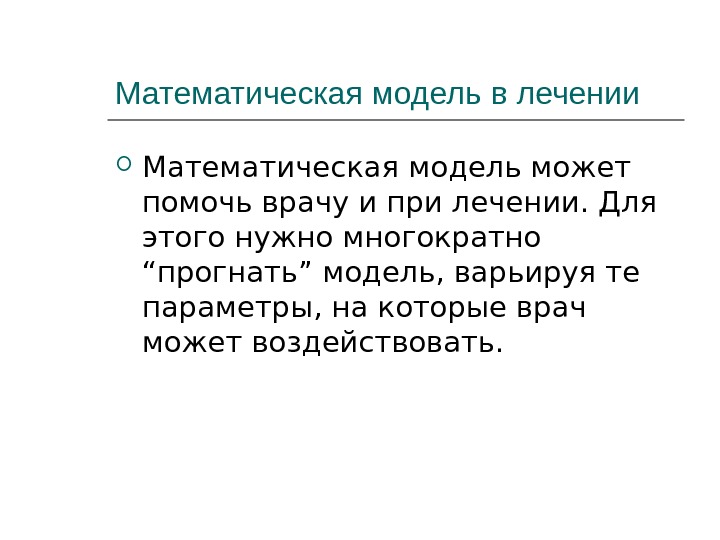 Математическая модель в лечении

Математическая модель может помочь врачу и при лечении. Для этого нужно многократно “прогнать” модель, варьируя те параметры, на которые врач может воздействовать.